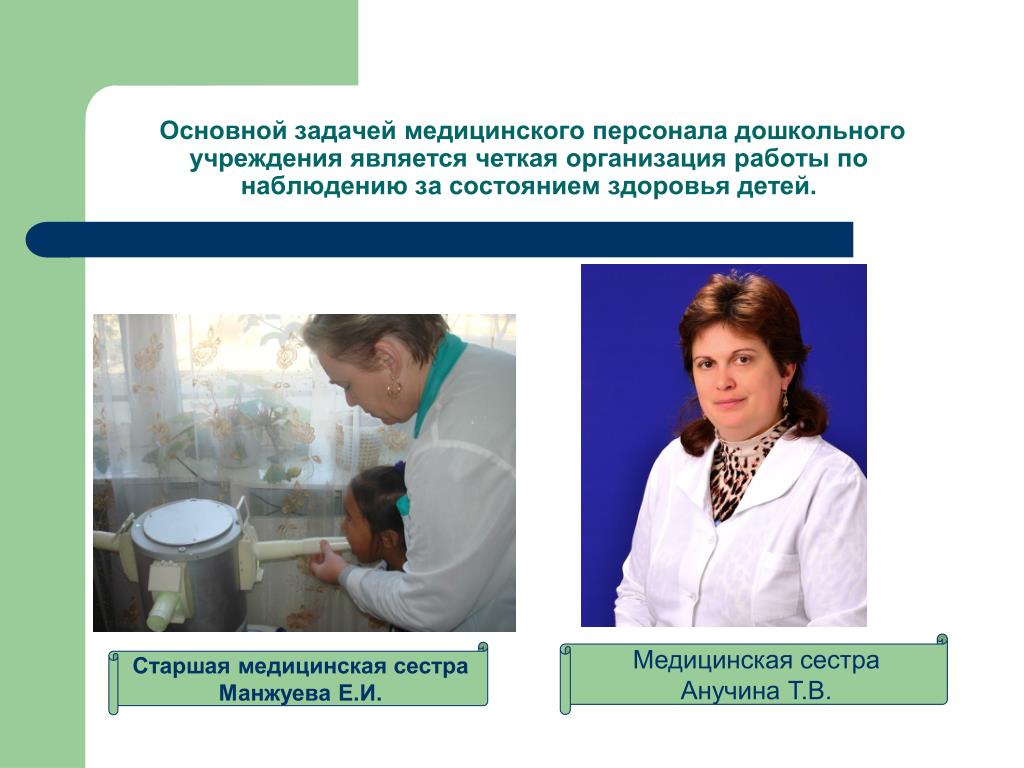 Основной задачей медицинского персонала дошкольного учреждения является четкая организация работы по наблюдению за состоянием здоровья детей.

Старшая медицинская сестра Манжуева Е.И.

Медицинская сестра Анучина Т.В.